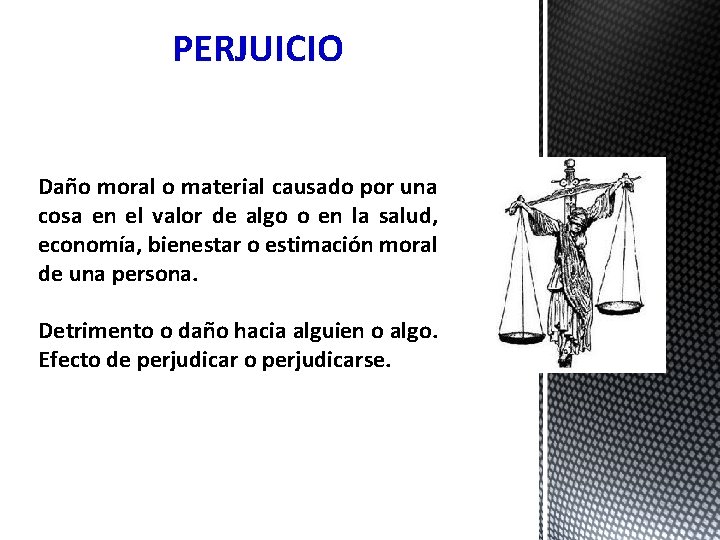 PERJUICIO

Daño moral o material causado por una cosa en el valor de algo o en la salud, economía, bienestar o estimación moral de una persona.

Detrimento o daño hacia alguien o algo. Efecto de perjudicar o perjudicarse.